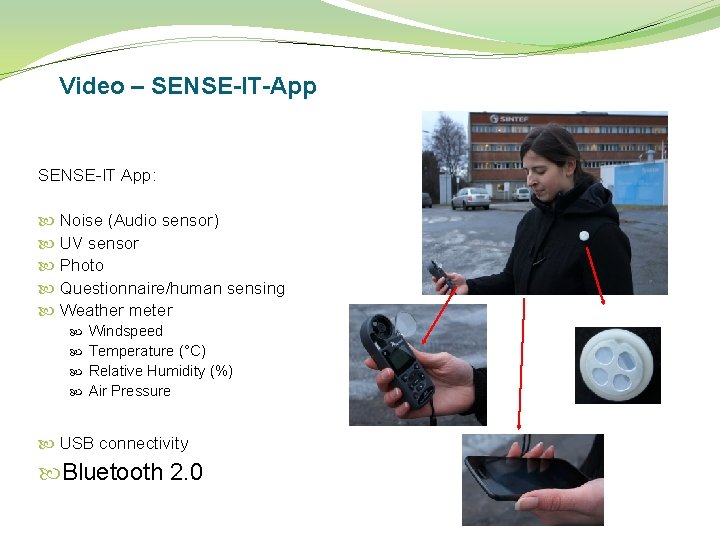 Video – SENSE-IT-App

SENSE-IT App:

Noise (Audio sensor)
UV sensor
Photo
Questionnaire/human sensing
Weather meter
Windspeed
Temperature (°C)
Relative Humidity (%)
Air Pressure

USB connectivity
Bluetooth 2.0

SINTEF